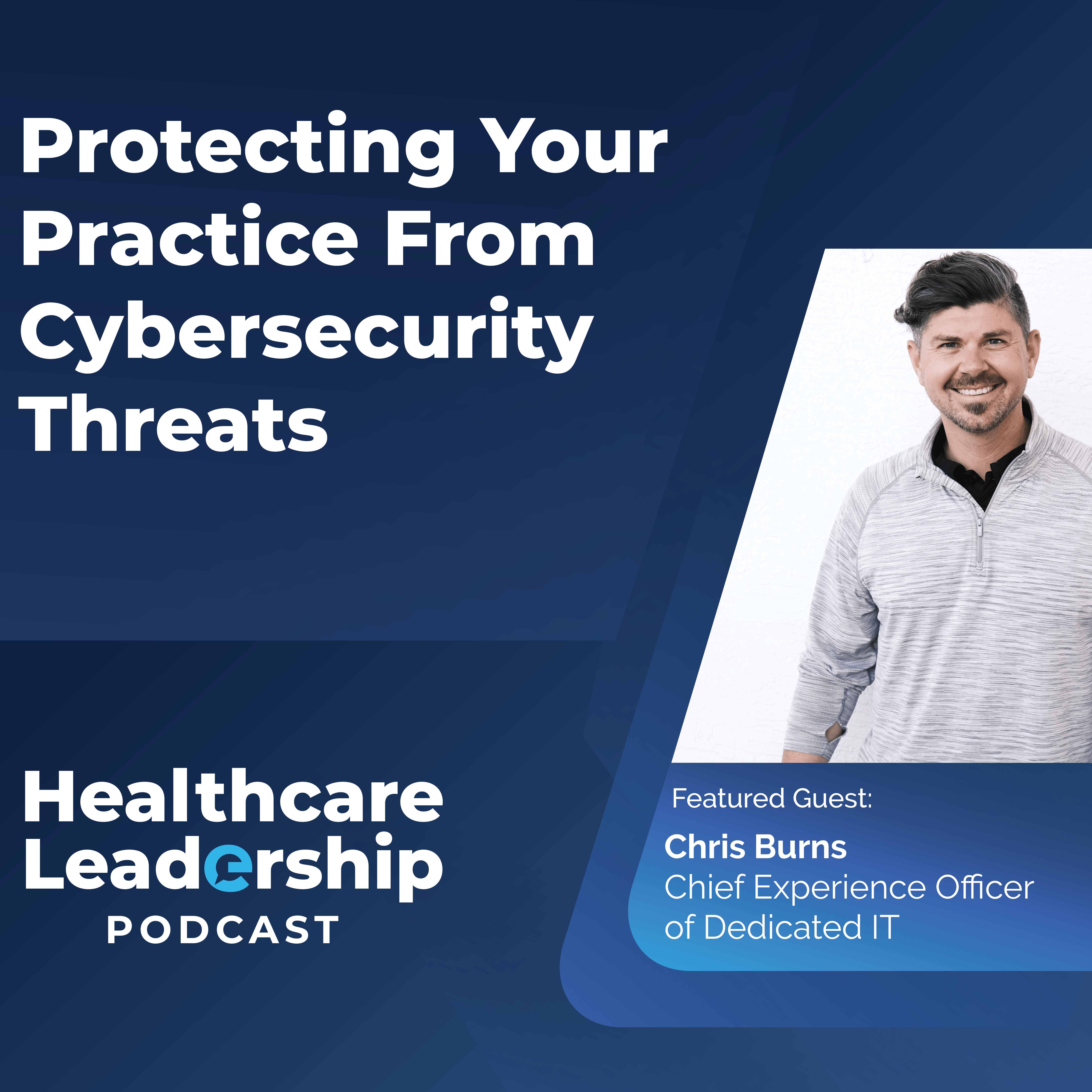 Protecting Your Practice From Cybersecurity Threats

Healthcare Leadership PODCAST

Featured Guest:

Chris Burns
Chief Experience Officer of Dedicated IT